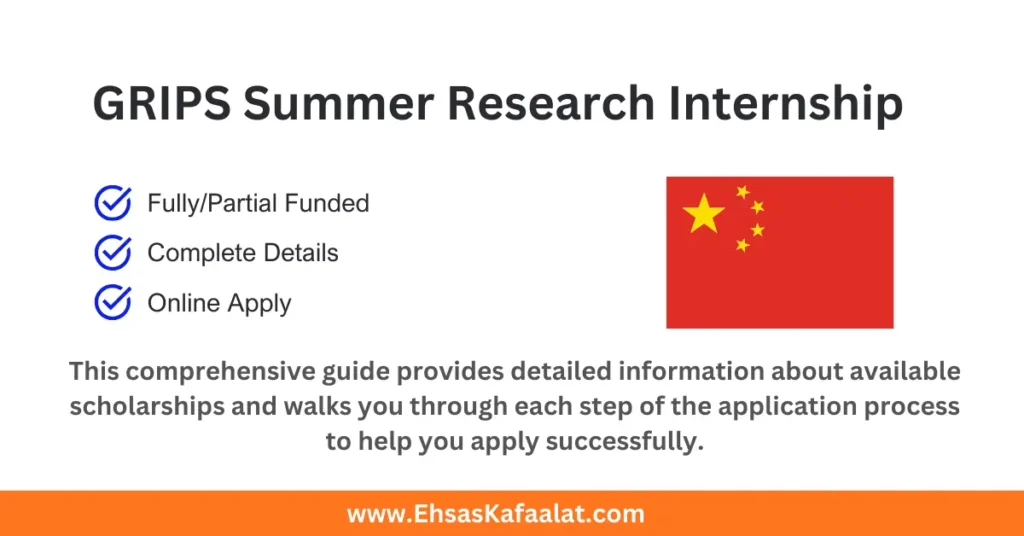 GRIPS Summer Research Internship

Fully/Partial Funded

Complete Details

Online Apply

This comprehensive guide provides detailed information about available scholarships and walks you through each step of the application process to help you apply successfully.

www.EhsasKafaalat.com